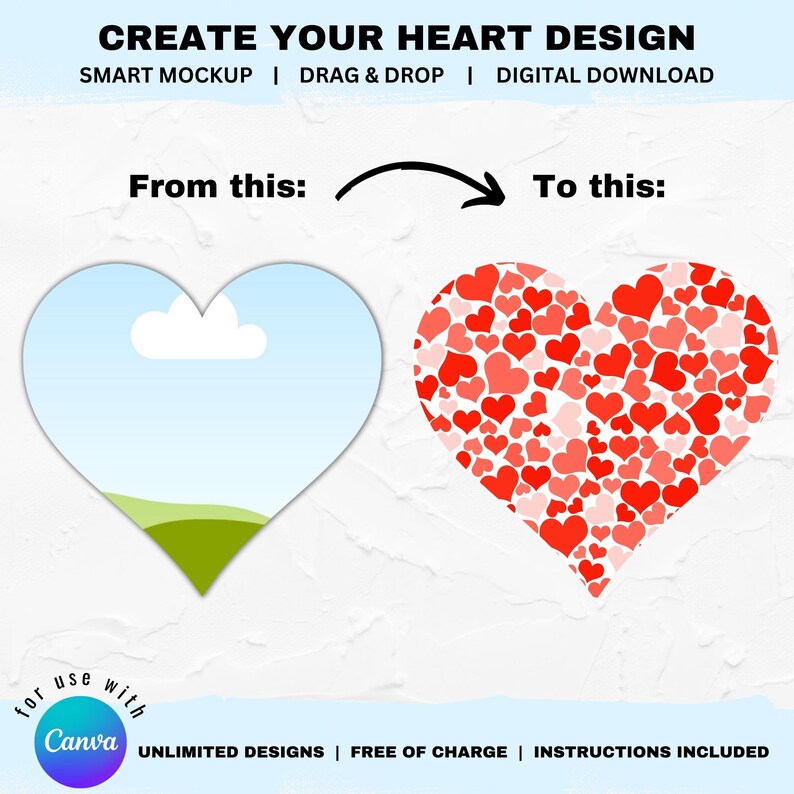 CREATE YOUR HEART DESIGN
SMART MOCKUP | DRAG & DROP | DIGITAL DOWNLOAD

From this: To this:

for use with
Canva

UNLIMITED DESIGNS | FREE OF CHARGE | INSTRUCTIONS INCLUDED